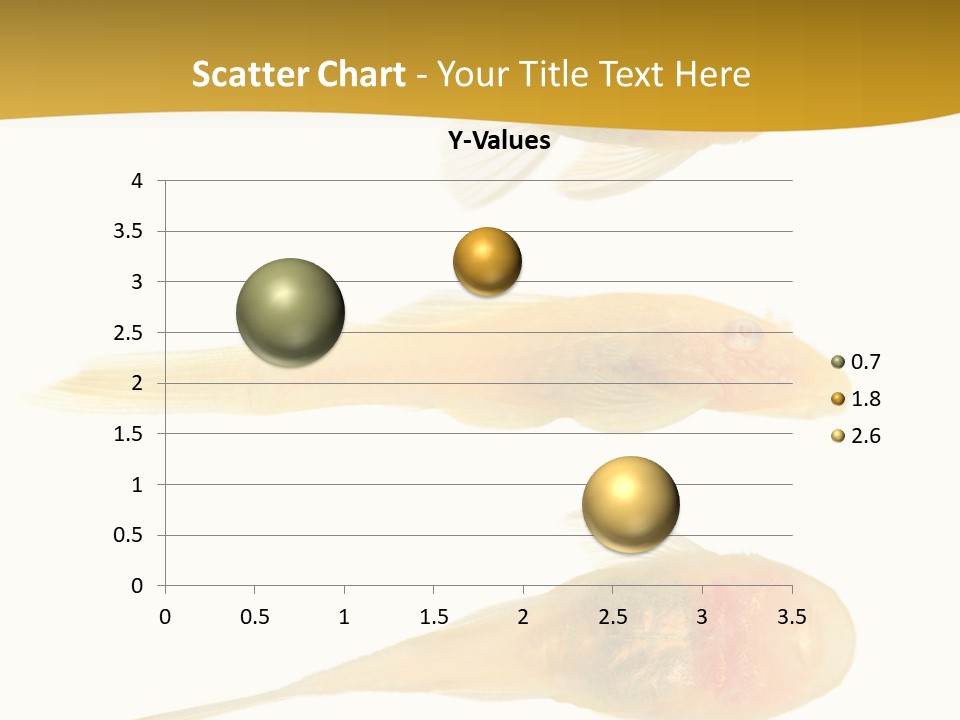 Scatter Chart - Your Title Text Here

Y-Values

4
3.5
3
2.5
2
1.5
1
0.5
0

0 0.5 1 1.5 2 2.5 3 3.5

0.7
1.8
2.6